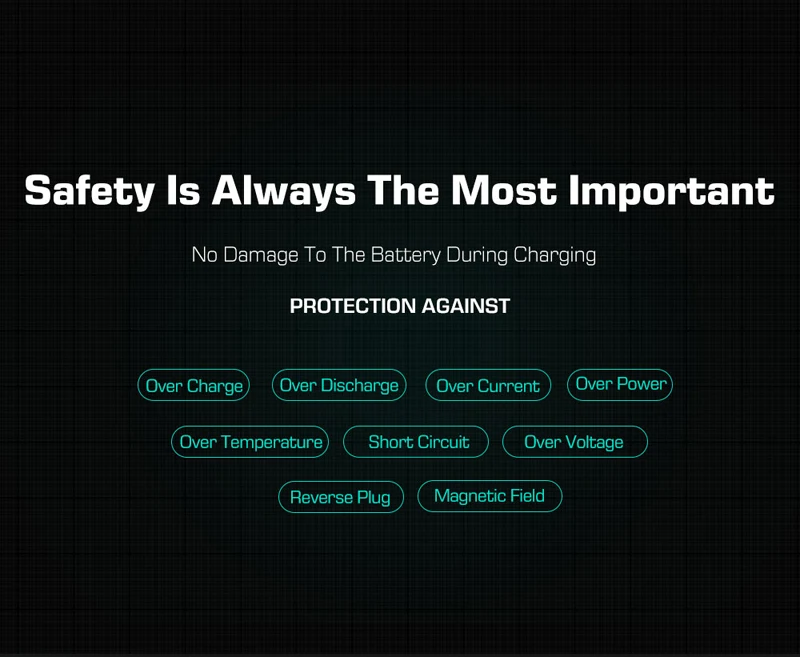 Safety Is Always The Most Important

No Damage To The Battery During Charging

PROTECTION AGAINST

Over Charge
Over Discharge
Over Current
Over Power
Over Temperature
Short Circuit
Over Voltage
Reverse Plug
Magnetic Field